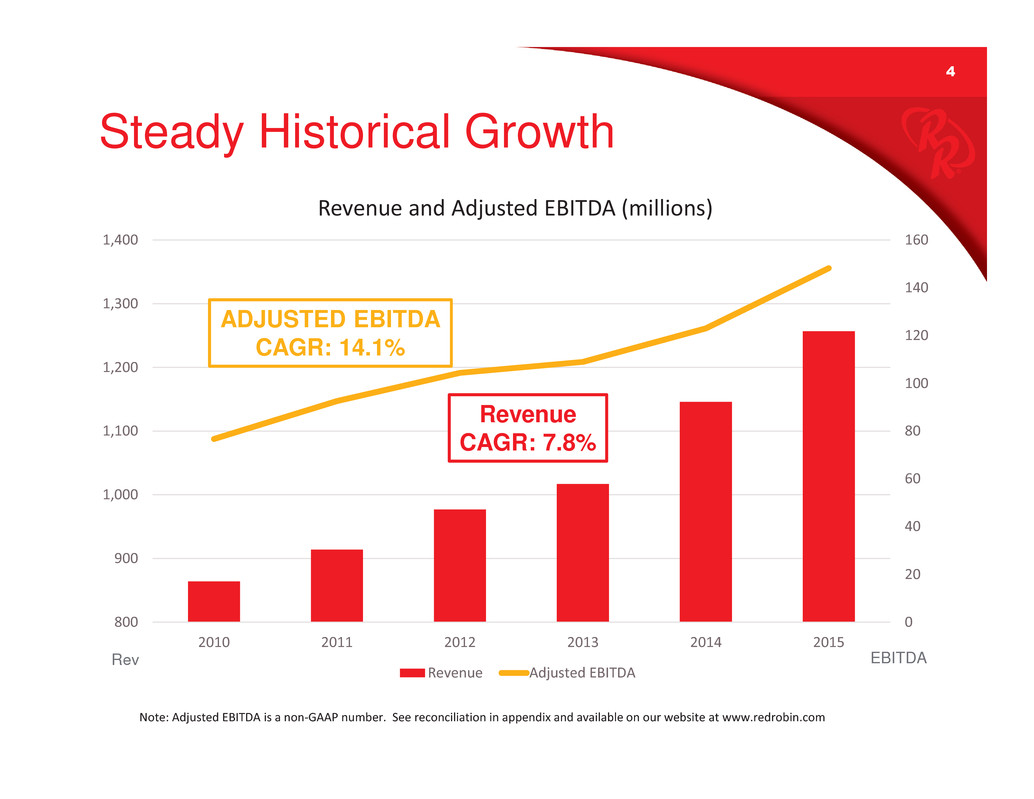 4

Steady Historical Growth

Revenue and Adjusted EBITDA (millions)

1,400
1,300
1,200
1,100
1,000
900
800

160
140
120
100
80
60
40
20
0

ADJUSTED EBITDA CAGR: 14.1%

Revenue CAGR: 7.8%

2010 2011 2012 2013 2014 2015

Rev

EBITDA

Revenue Adjusted EBITDA

Note: Adjusted EBITDA is a non-GAAP number. See reconciliation in appendix and available on our website at www.redrobin.com